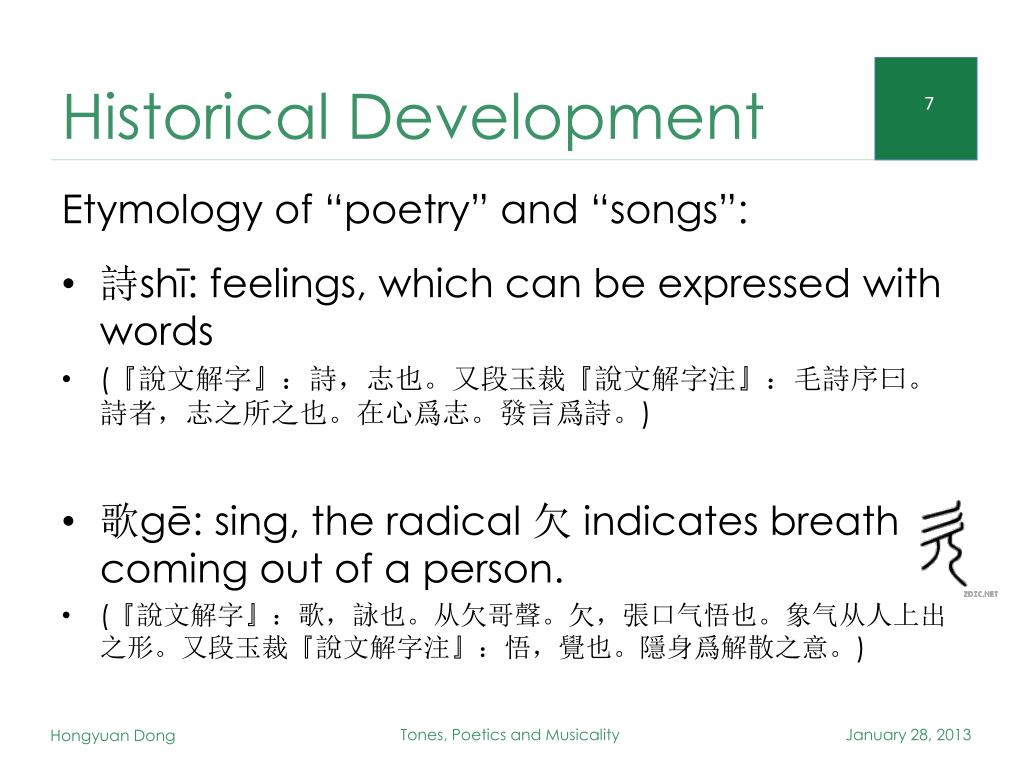 Historical Development

7

Etymology of “poetry” and “songs”:

• 詩shī: feelings, which can be expressed with words

• (『說文解字』：詩，志也。又段玉裁『說文解字注』：毛詩序曰。詩者，志之所之也。在心爲志。發言爲詩。)

• 歌gē: sing, the radical 欠 indicates breath coming out of a person.

ZDIC.NET

• (『說文解字』：歌，詠也。从欠哥聲。欠，張口气悟也。象气从人上出之形。又段玉裁『說文解字注』：悟，覺也。隱身爲解散之意。)

Hongyuan Dong

Tones, Poetics and Musicality

January 28, 2013